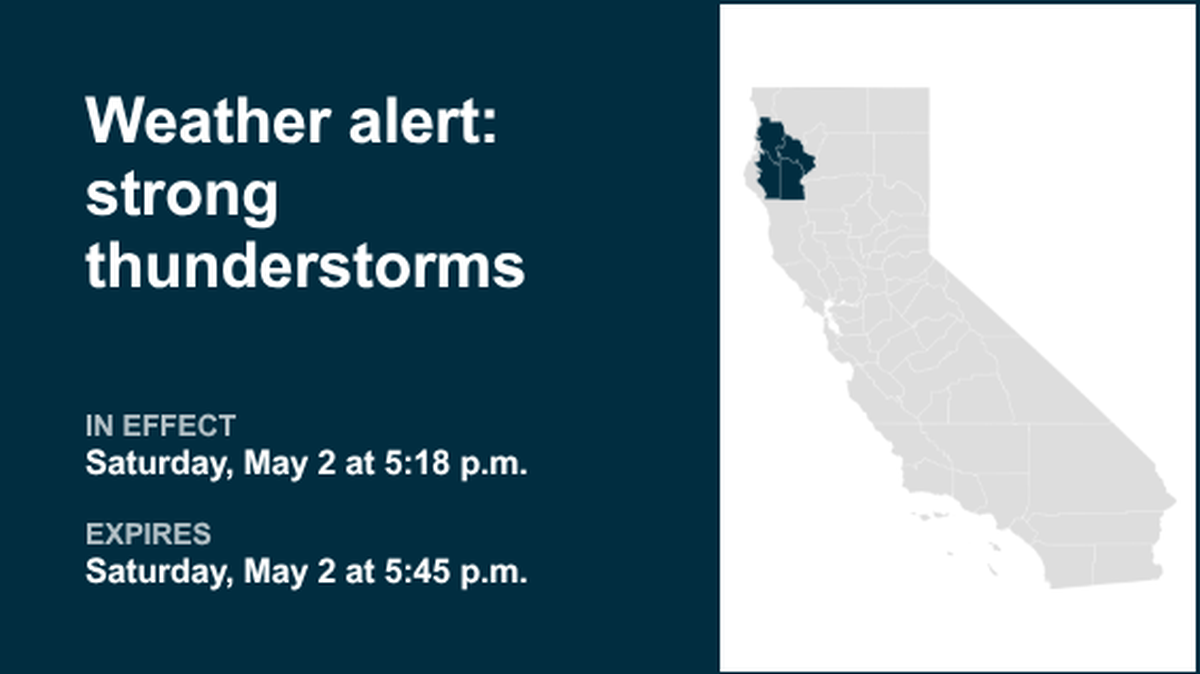 Weather alert: strong thunderstorms

IN EFFECT
Saturday, May 2 at 5:18 p.m.

EXPIRES
Saturday, May 2 at 5:45 p.m.